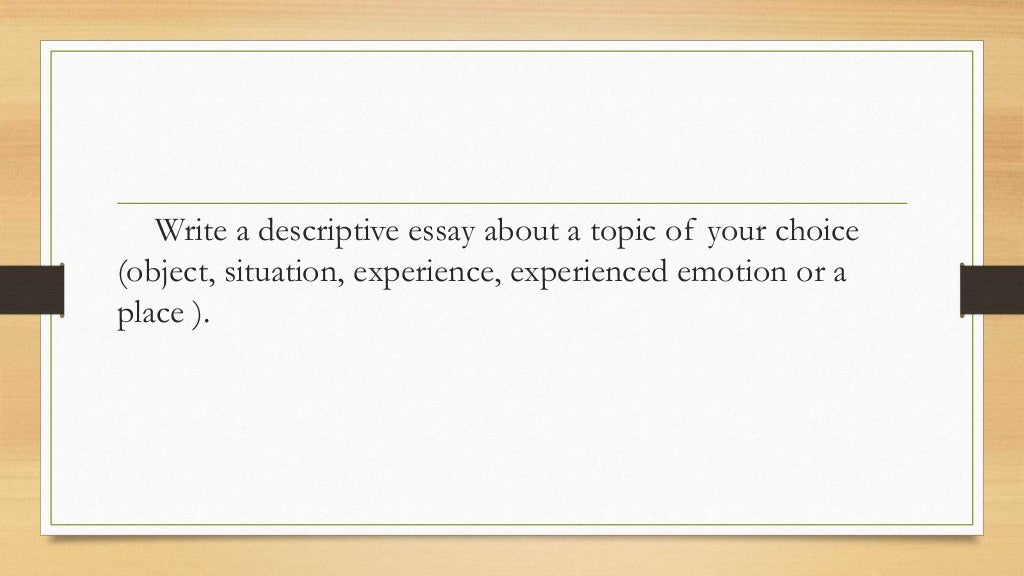 Write a descriptive essay about a topic of your choice (object, situation, experience, experienced emotion or a place ).